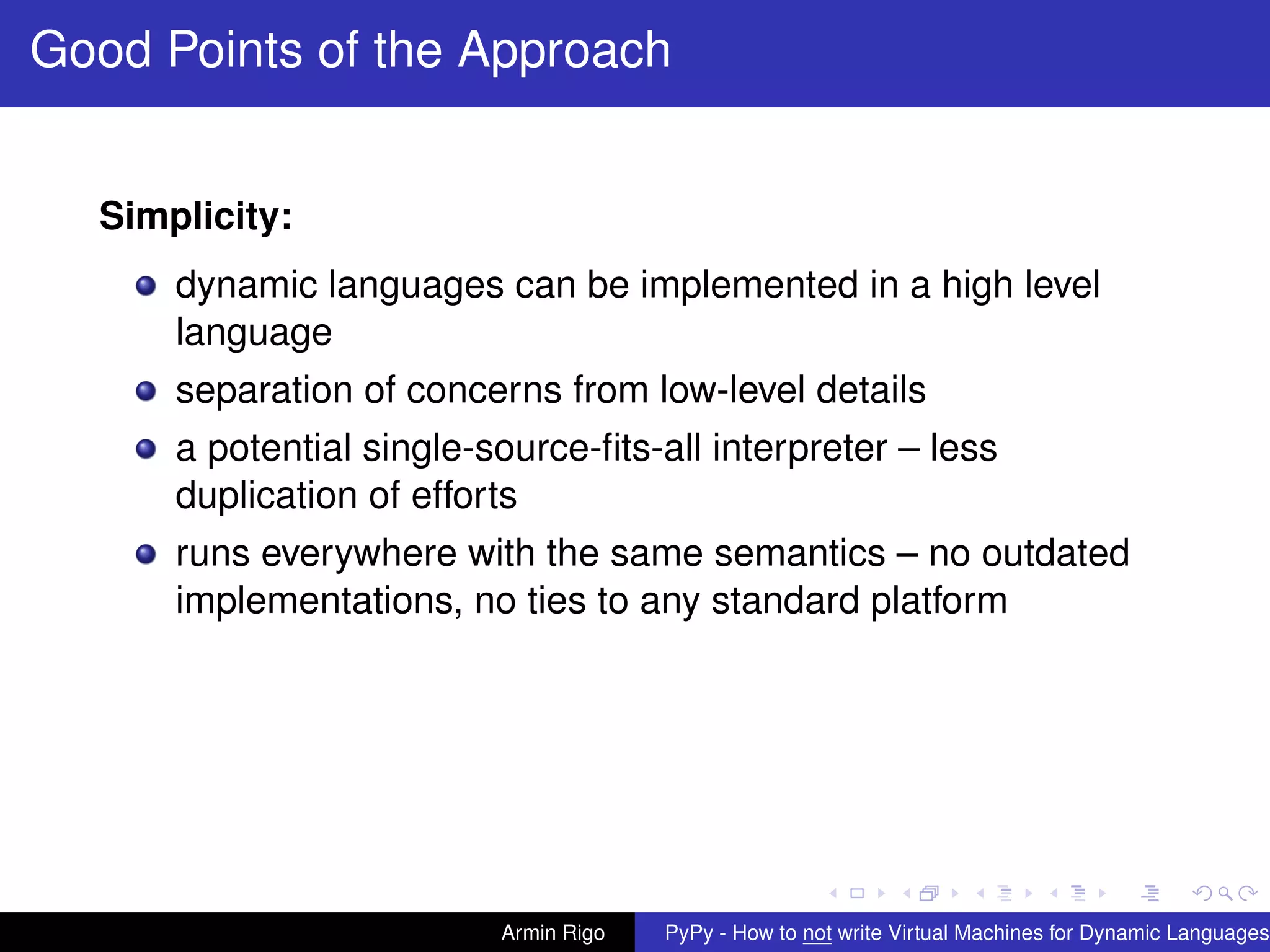 Good Points of the Approach

Simplicity:

- dynamic languages can be implemented in a high level language
- separation of concerns from low-level details
- a potential single-source-fits-all interpreter – less duplication of efforts
- runs everywhere with the same semantics – no outdated implementations, no ties to any standard platform

Armin Rigo PyPy - How to not write Virtual Machines for Dynamic Languages